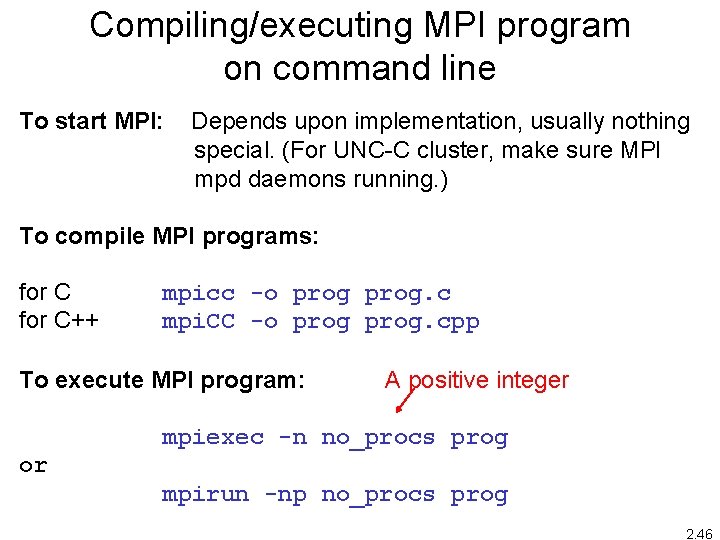 Compiling/executing MPI program on command line

To start MPI: Depends upon implementation, usually nothing special. (For UNC-C cluster, make sure MPI mpd daemons running.)

To compile MPI programs:

for C mpicc -o prog prog.c
for C++ mpiCC -o prog prog.cpp

To execute MPI program: A positive integer

mpiexec -n no_procs prog
or
mpirun -np no_procs prog

2.46